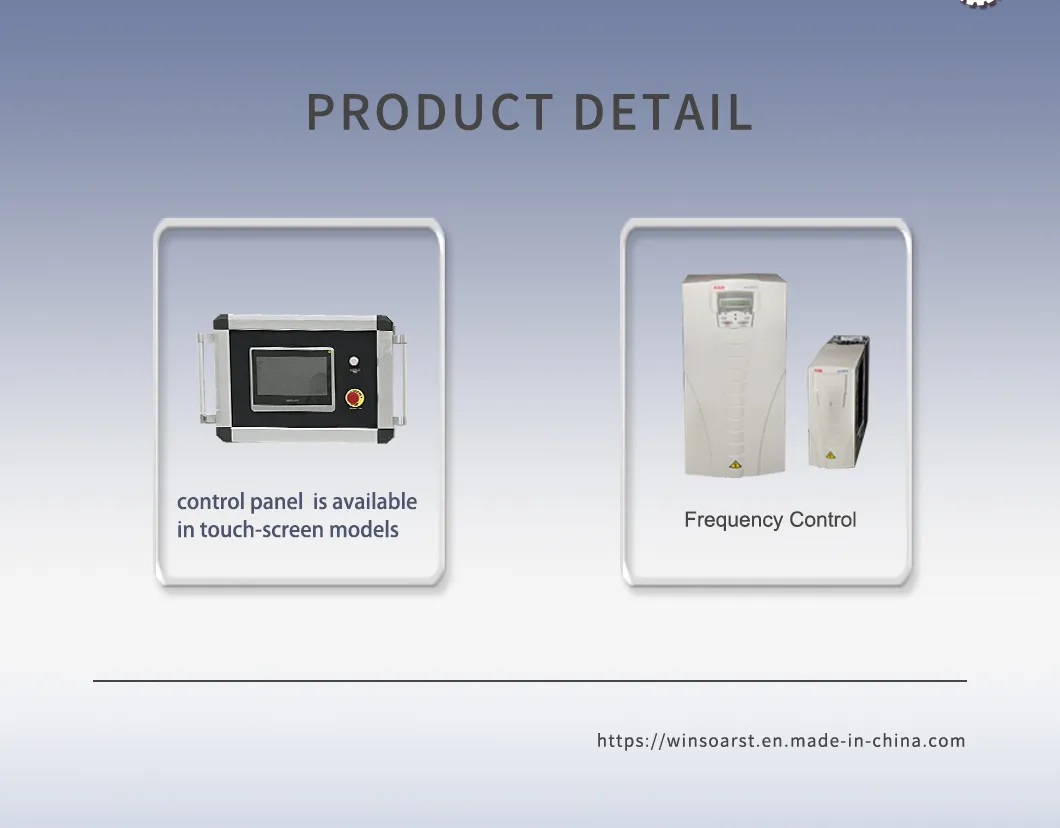 PRODUCT DETAIL

control panel is available in touch-screen models

Frequency Control

https://winsoarst.en.made-in-china.com